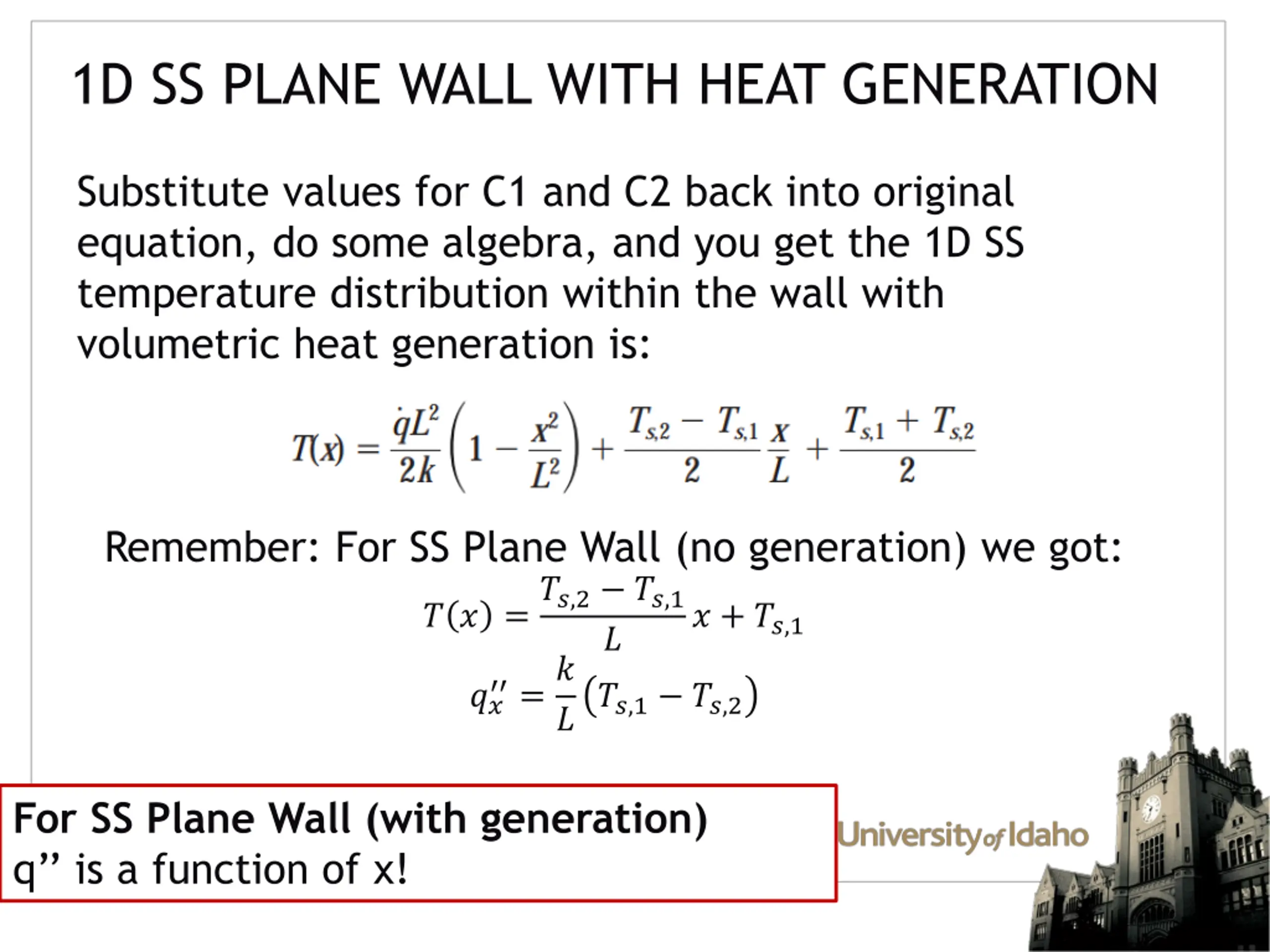 1D SS PLANE WALL WITH HEAT GENERATION

Substitute values for C1 and C2 back into original equation, do some algebra, and you get the 1D SS temperature distribution within the wall with volumetric heat generation is:

$T(x) = \frac{\dot{q}L^2}{2k}\left(1 - \frac{x^2}{L^2}\right) + \frac{T_{s,2} - T_{s,1}}{2}\frac{x}{L} + \frac{T_{s,1} + T_{s,2}}{2}$

Remember: For SS Plane Wall (no generation) we got:

$T(x) = \frac{T_{s,2} - T_{s,1}}{L}x + T_{s,1}$

$q''_x = \frac{k}{L}(T_{s,1} - T_{s,2})$

For SS Plane Wall (with generation)
q” is a function of x!

University of Idaho